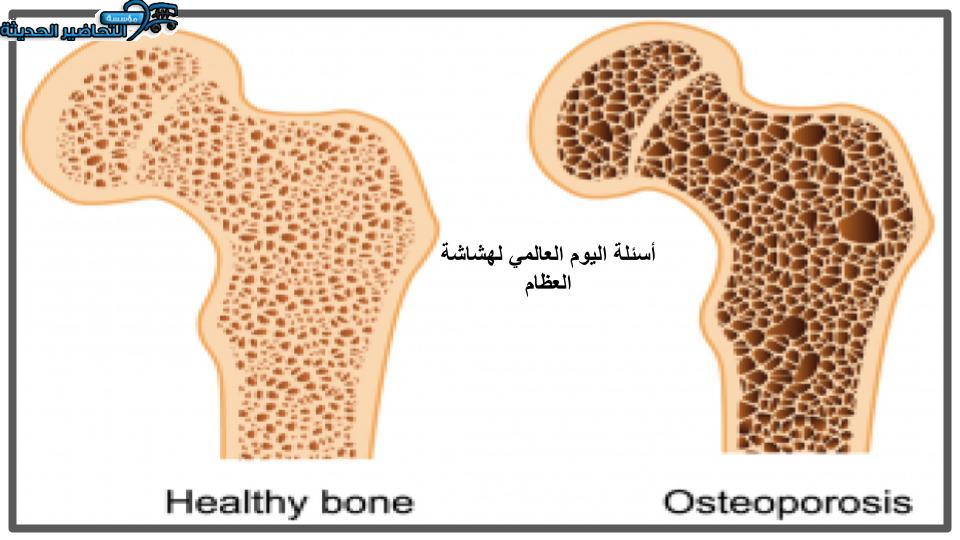 مؤسسة التحاضير الحديثة

أسئلة اليوم العالمي لهشاشة العظام

Healthy bone

Osteoporosis